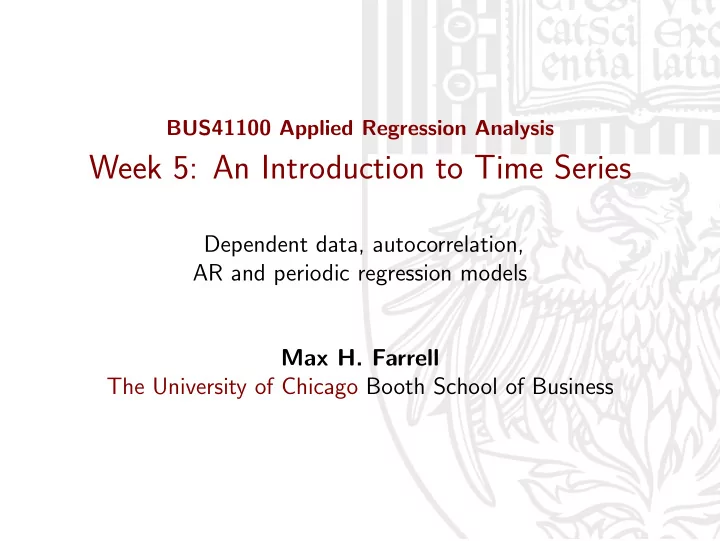 BUS41100 Applied Regression Analysis

Week 5: An Introduction to Time Series

Dependent data, autocorrelation, AR and periodic regression models

Max H. Farrell
The University of Chicago Booth School of Business